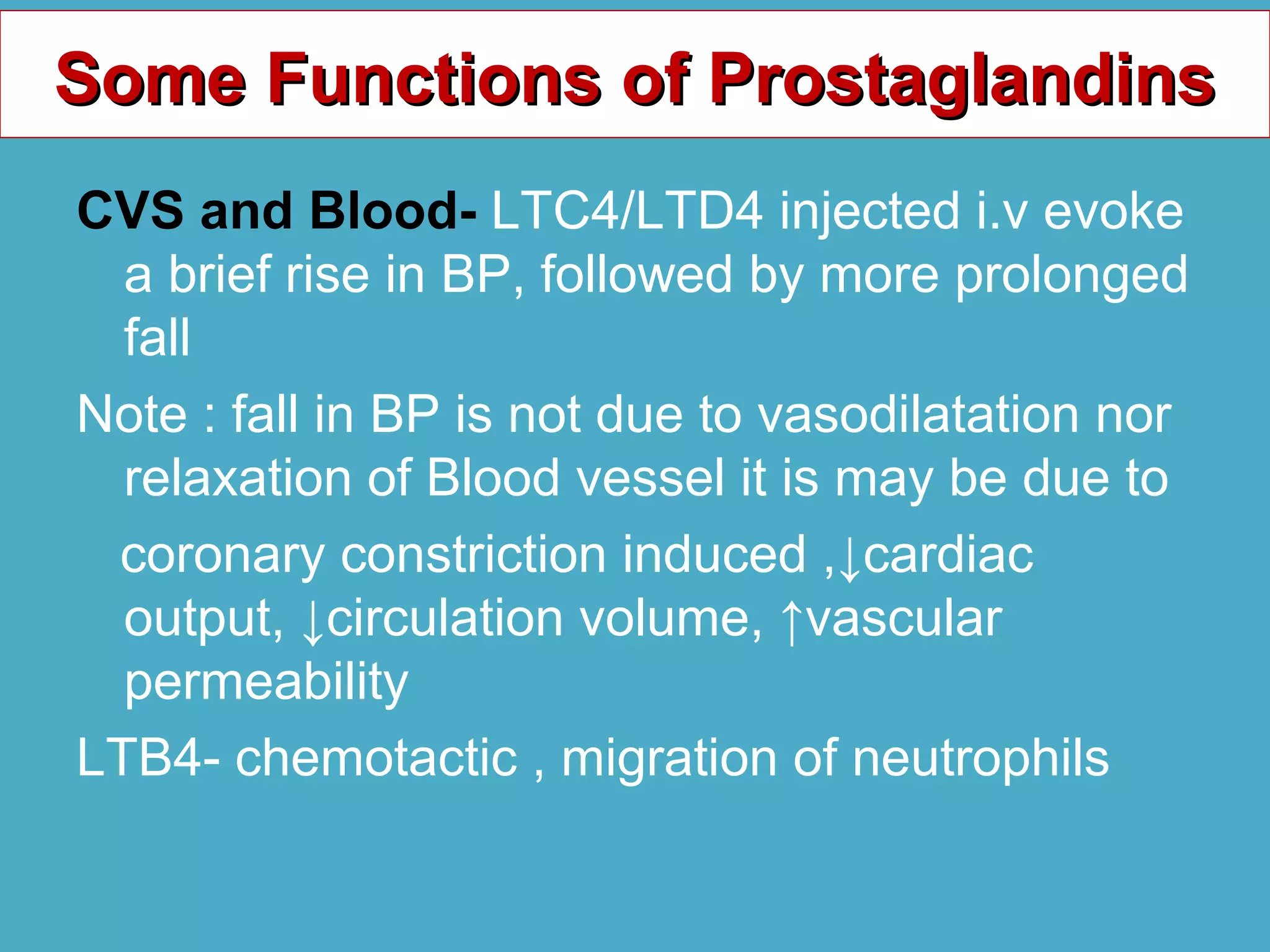 Some Functions of Prostaglandins

CVS and Blood- LTC4/LTD4 injected i.v evoke a brief rise in BP, followed by more prolonged fall

Note : fall in BP is not due to vasodilatation nor relaxation of Blood vessel it is may be due to

coronary constriction induced ,↓cardiac output, ↓circulation volume, ↑vascular permeability

LTB4- chemotactic , migration of neutrophils